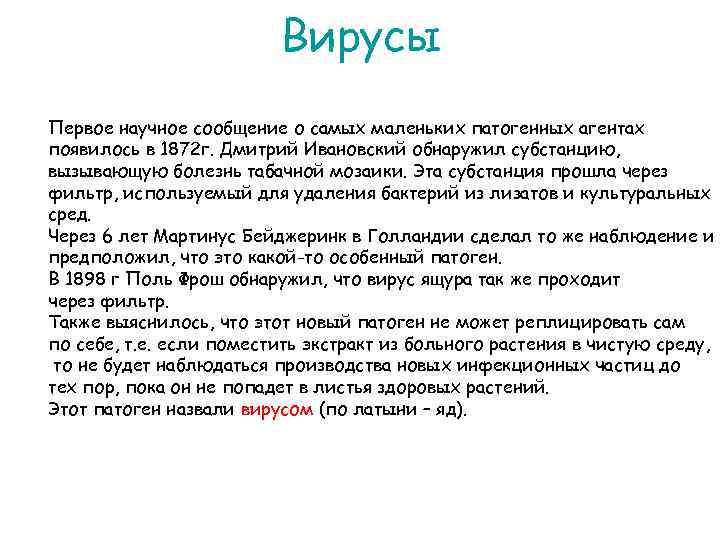 Вирусы

Первое научное сообщение о самых маленьких патогенных агентах появилось в 1872г. Дмитрий Ивановский обнаружил субстанцию, вызывающую болезнь табачной мозаики. Эта субстанция прошла через фильтр, используемый для удаления бактерий из лизатов и культуральных сред.
Через 6 лет Мартинус Бейджеринк в Голландии сделал то же наблюдение и предположил, что это какой-то особенный патоген.
В 1898 г Поль Фрош обнаружил, что вирус ящура так же проходит через фильтр.
Также выяснилось, что этот новый патоген не может реплицировать сам по себе, т.е. если поместить экстракт из больного растения в чистую среду, то не будет наблюдаться производства новых инфекционных частиц до тех пор, пока он не попадет в листья здоровых растений.
Этот патоген назвали вирусом (по латыни – яд).